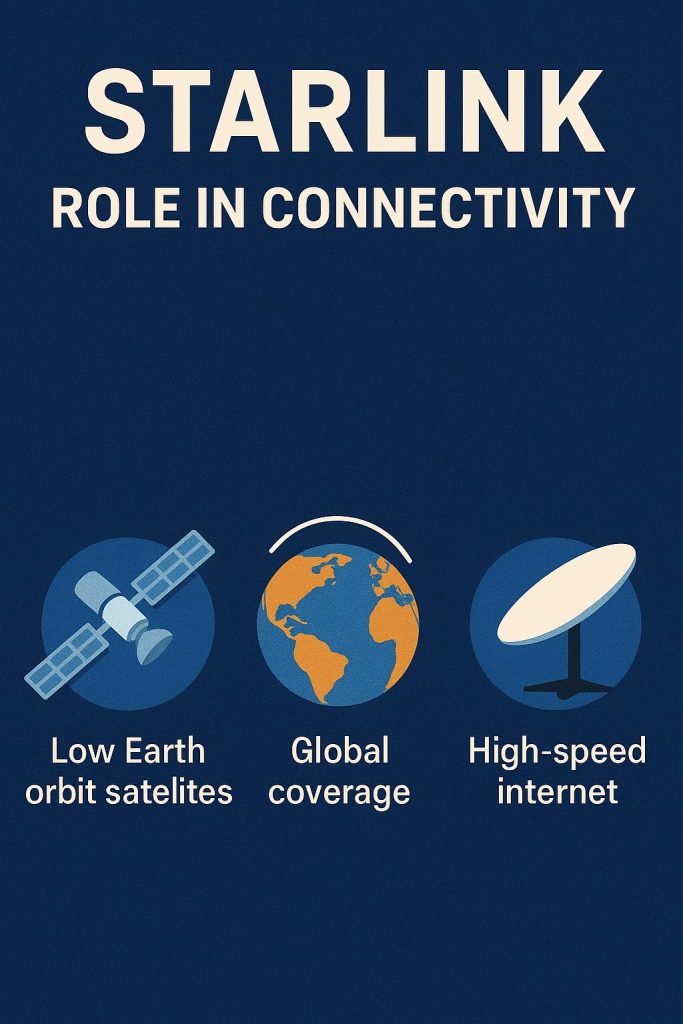 STARLINK
ROLE IN CONNECTIVITY

Low Earth orbit satelites

Global coverage

High-speed internet